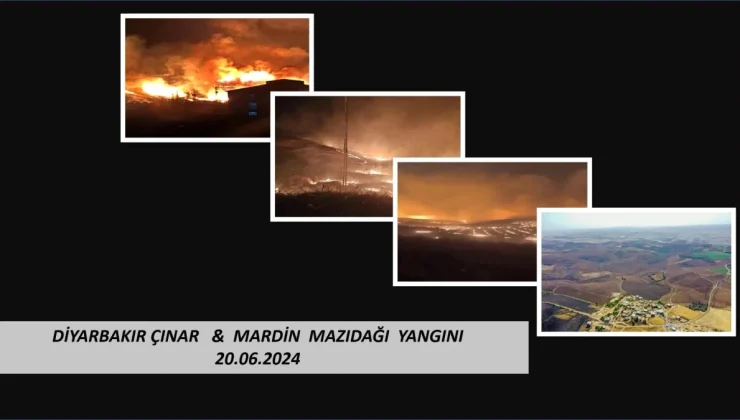 DİYARBAKIR ÇINAR & MARDİN MAZIDAĞI YANGINI
20.06.2024